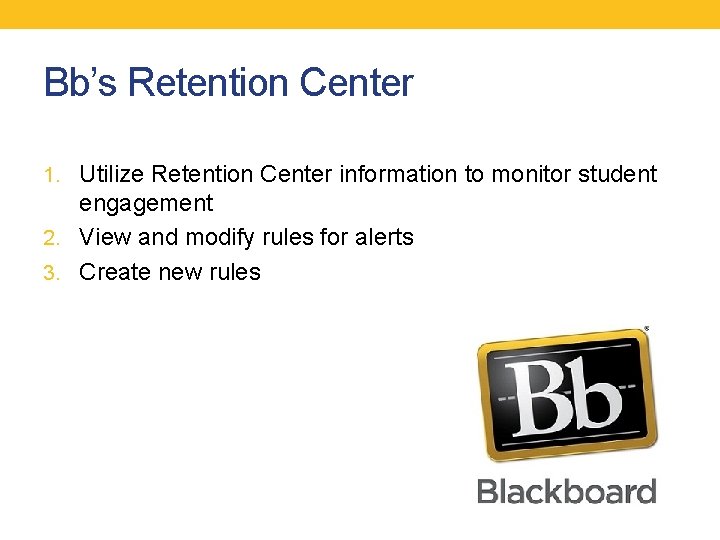 Bb's Retention Center

1. Utilize Retention Center information to monitor student engagement
2. View and modify rules for alerts
3. Create new rules

Bb
Blackboard